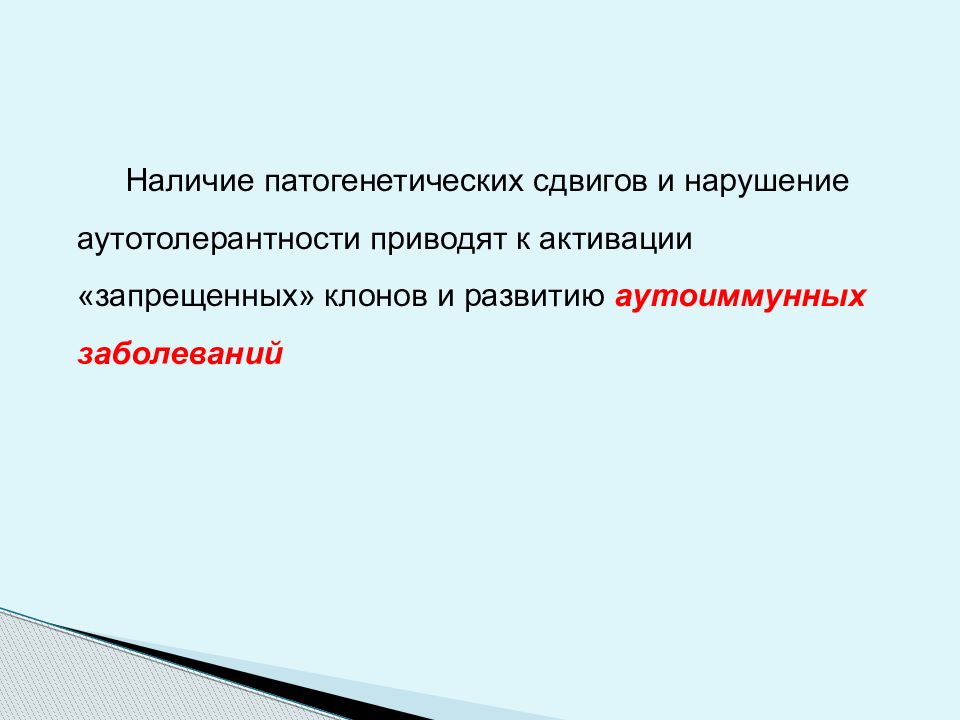 Наличие патогенетических сдвигов и нарушение аутотолерантности приводят к активации «запрещенных» клонов и развитию аутоиммунных заболеваний